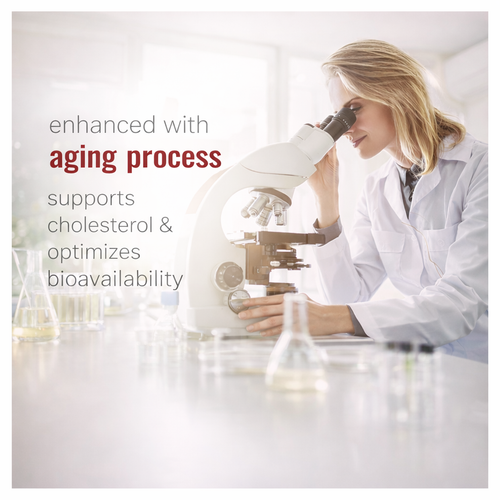 enhanced with
aging process
supports cholesterol & optimizes bioavailability